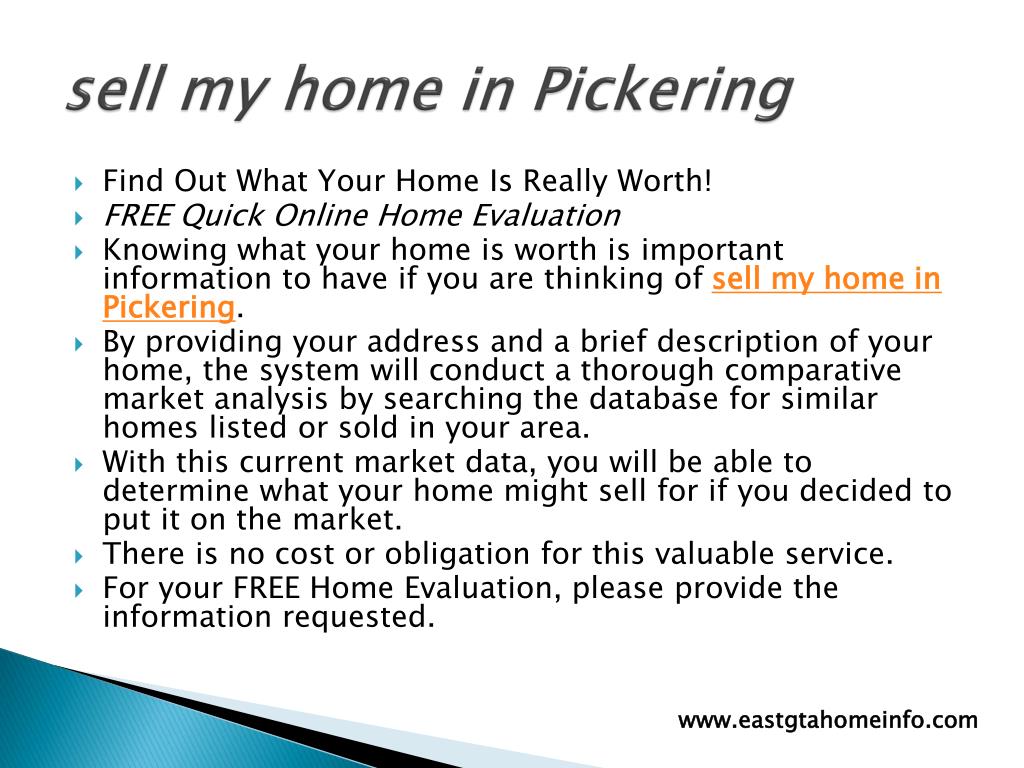 sell my home in Pickering

Find Out What Your Home Is Really Worth!

FREE Quick Online Home Evaluation

Knowing what your home is worth is important information to have if you are thinking of sell my home in Pickering.

By providing your address and a brief description of your home, the system will conduct a thorough comparative market analysis by searching the database for similar homes listed or sold in your area.

With this current market data, you will be able to determine what your home might sell for if you decided to put it on the market.

There is no cost or obligation for this valuable service.

For your FREE Home Evaluation, please provide the information requested.

www.eastgtahomeinfo.com